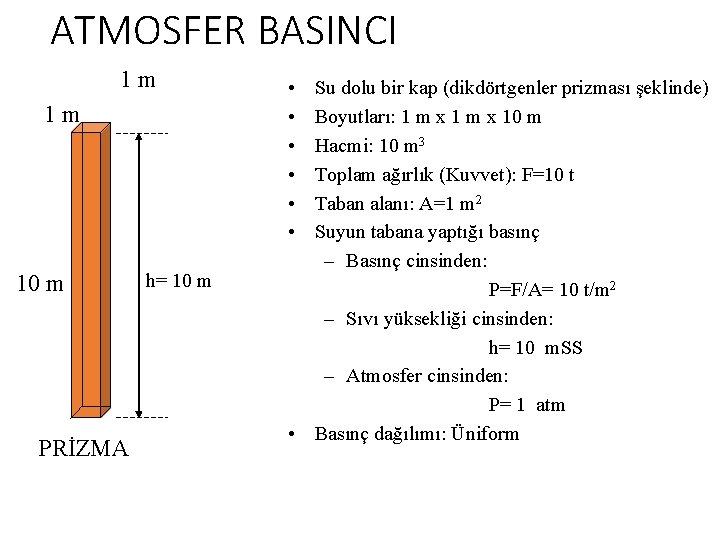 ATMOSFER BASINCI

1 m

1 m

10 m

h= 10 m

PRİZMA

• Su dolu bir kap (dikdörtgenler prizması şeklinde)
• Boyutları: 1 m x 1 m x 10 m
• Hacmi: 10 $m^3$
• Toplam ağırlık (Kuvvet): F=10 t
• Taban alanı: A=1 $m^2$
• Suyun tabana yaptığı basınç
– Basınç cinsinden:
P=F/A= 10 t/$m^2$
– Sıvı yüksekliği cinsinden:
h= 10 mSS
– Atmosfer cinsinden:
P= 1 atm
• Basınç dağılımı: Üniform